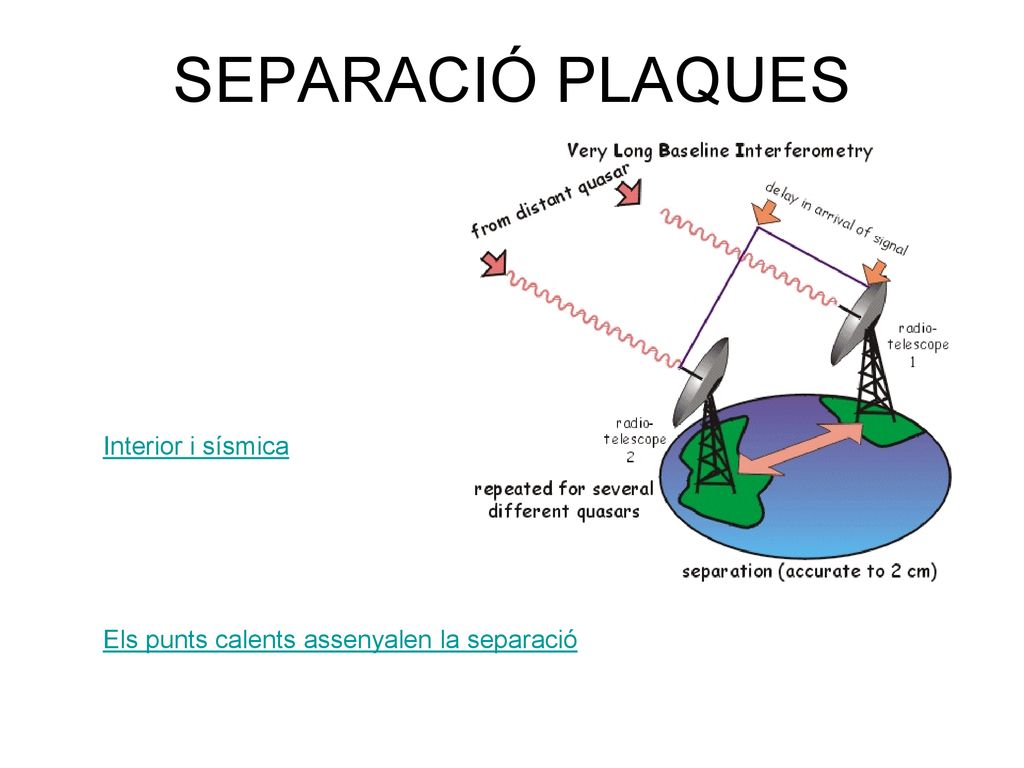 SEPARACIÓ PLAQUES

Very Long Baseline Interferometry

from distant quasar

delay in arrival of signal

radio-telescope 1

radio-telescope 2

repeated for several different quasars

separation (accurate to 2 cm)

Interior i sísmica

Els punts calents assenyalen la separació